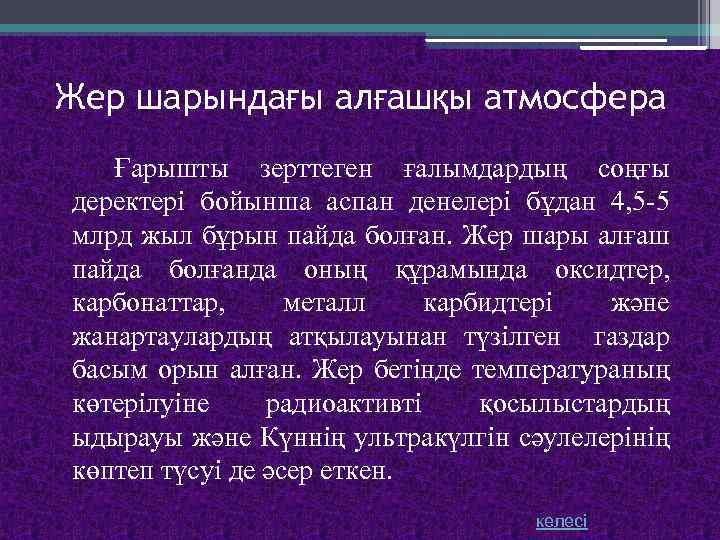 Жер шарындағы алғашқы атмосфера

Ғарышты зерттеген ғалымдардың соңғы деректері бойынша аспан денелері бұдан 4,5-5 млрд жыл бұрын пайда болған. Жер шары алғаш пайда болғанда оның құрамында оксидтер, карбонаттар, металл карбидтері және жанартаулардың атқылауынан түзілген газдар басым орын алған. Жер бетінде температураның көтерілуіне радиоактивті қосылыстардың ыдырауы және Күннің ультракүлгін сәулелерінің көптеп түсуі де әсер еткен.

келесі